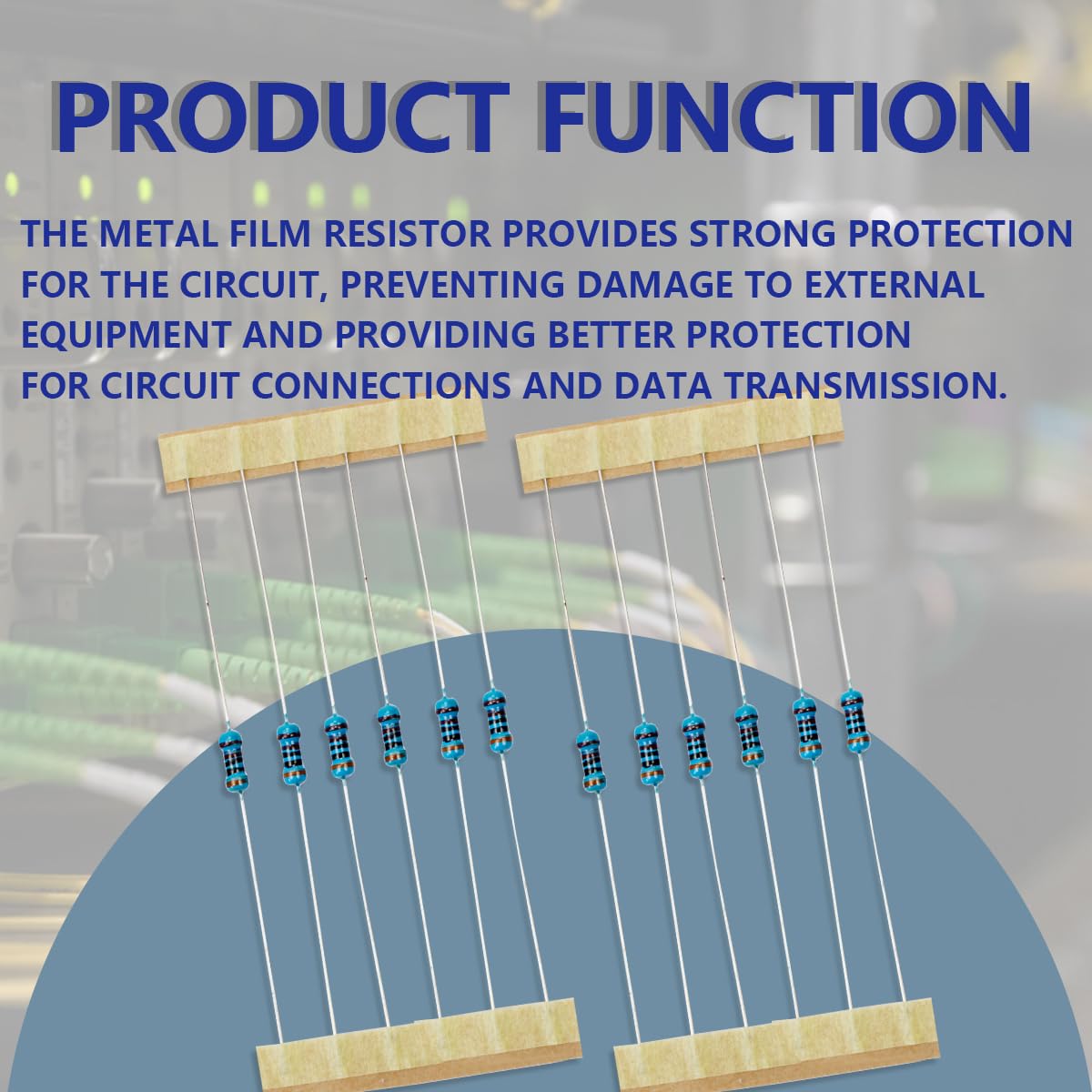 PRODUCT FUNCTION

THE METAL FILM RESISTOR PROVIDES STRONG PROTECTION FOR THE CIRCUIT, PREVENTING DAMAGE TO EXTERNAL EQUIPMENT AND PROVIDING BETTER PROTECTION FOR CIRCUIT CONNECTIONS AND DATA TRANSMISSION.